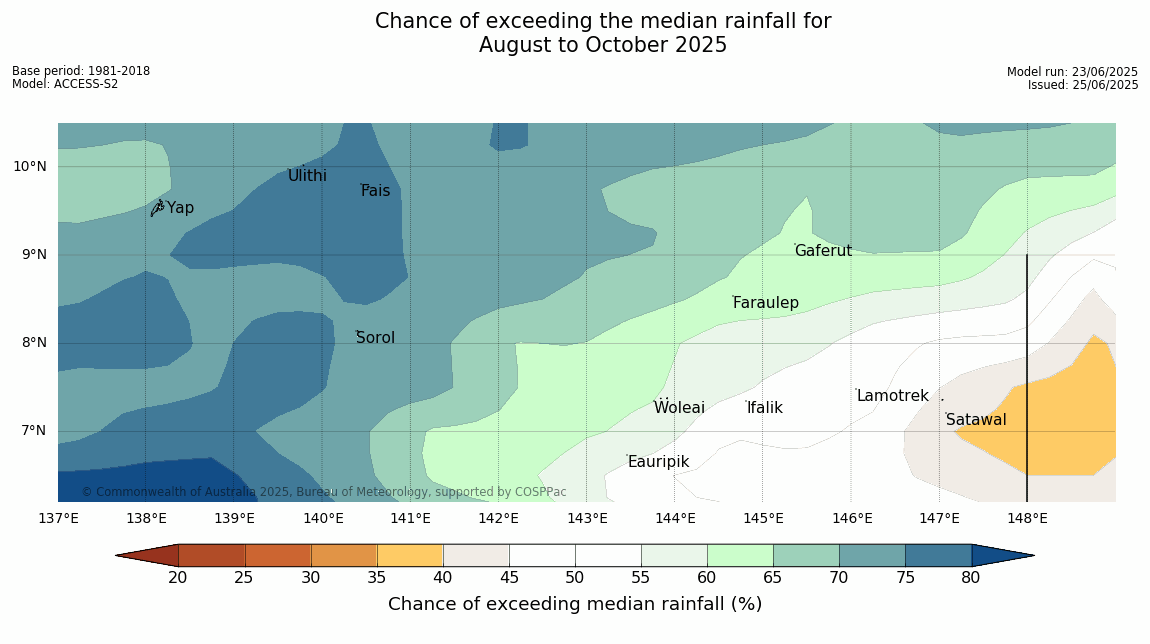 Chance of exceeding the median rainfall for
August to October 2025

Base period: 1981-2018
Model: ACCESS-S2

Model run: 23/06/2025
Issued: 25/06/2025

10°N
9°N
8°N
7°N

Ulithi
Fais
Yap
Gaferut
Faraulep
Sorol
Woleai
Ifalik
Lamotrek
Satawal
Eauripik

© Commonwealth of Australia 2025, Bureau of Meteorology, supported by COSPPac

137°E 138°E 139°E 140°E 141°E 142°E 143°E 144°E 145°E 146°E 147°E 148°E

20 25 30 35 40 45 50 55 60 65 70 75 80

Chance of exceeding median rainfall (%)